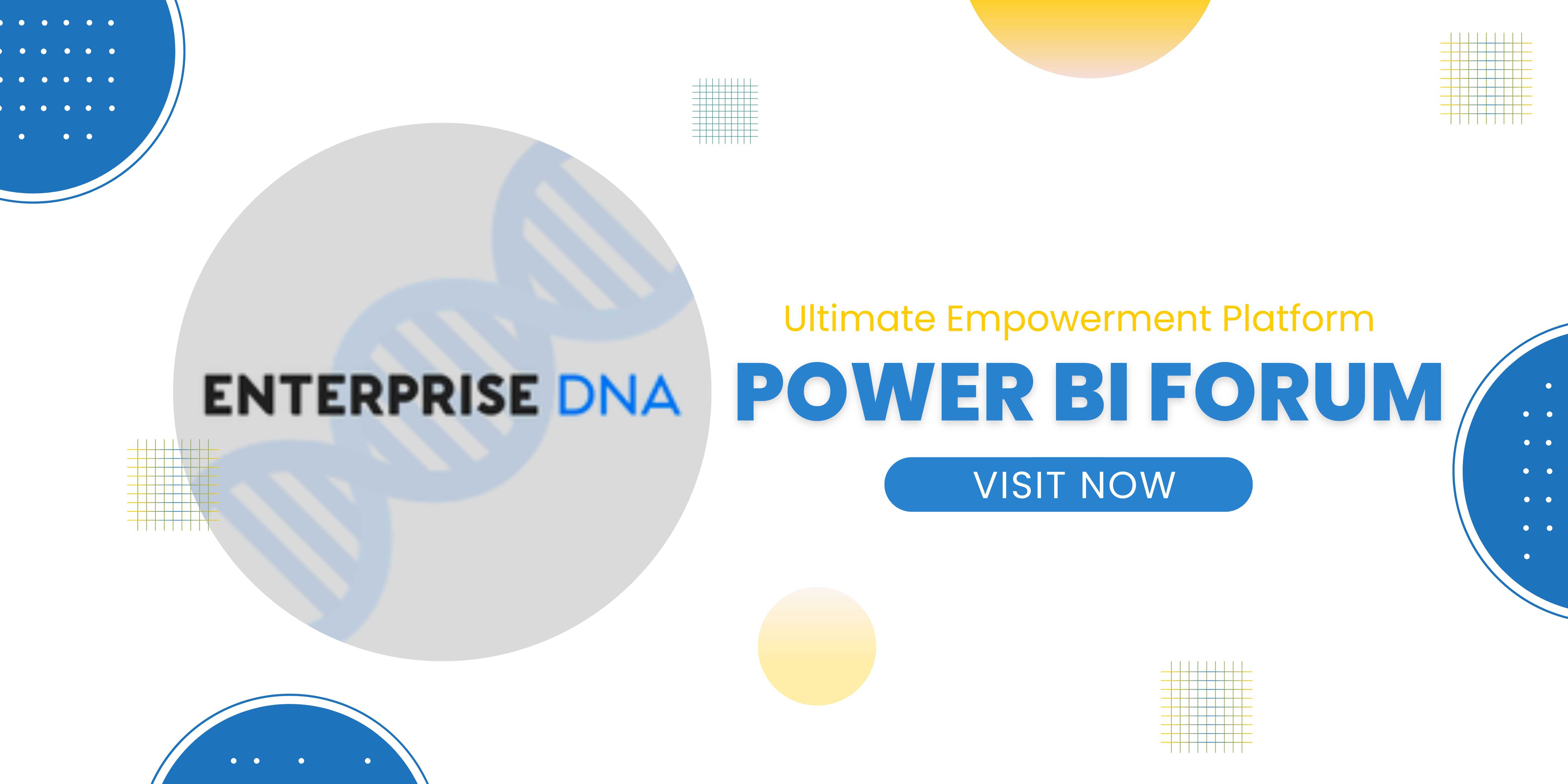 ENTERPRISE DNA

Ultimate Empowerment Platform

POWER BI FORUM

VISIT NOW